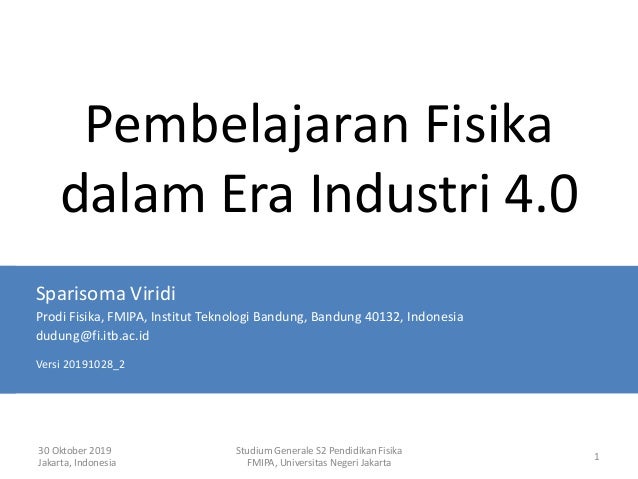 Pembelajaran Fisika dalam Era Industri 4.0

Sparisoma Viridi

Prodi Fisika, FMIPA, Institut Teknologi Bandung, Bandung 40132, Indonesia
dudung@fi.itb.ac.id

Versi 20191028_2

30 Oktober 2019
Jakarta, Indonesia

Studium Generale S2 Pendidikan Fisika
FMIPA, Universitas Negeri Jakarta

1